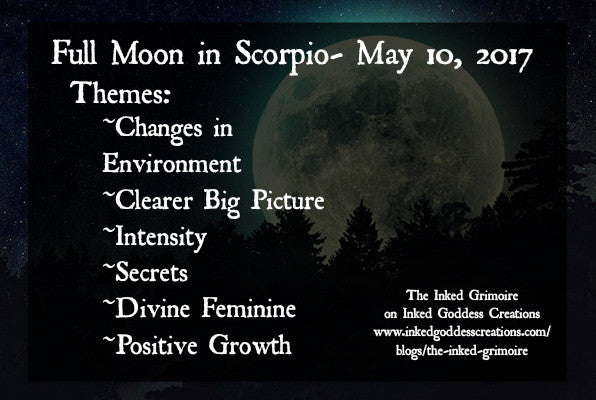 Full Moon in Scorpio- May 10, 2017

Themes:

~Changes in Environment

~Clearer Big Picture

~Intensity

~Secrets

~Divine Feminine

~Positive Growth

The Inked Grimoire
on Inked Goddess Creations
www.inkedgoddesscreations.com/
blogs/the-inked-grimoire